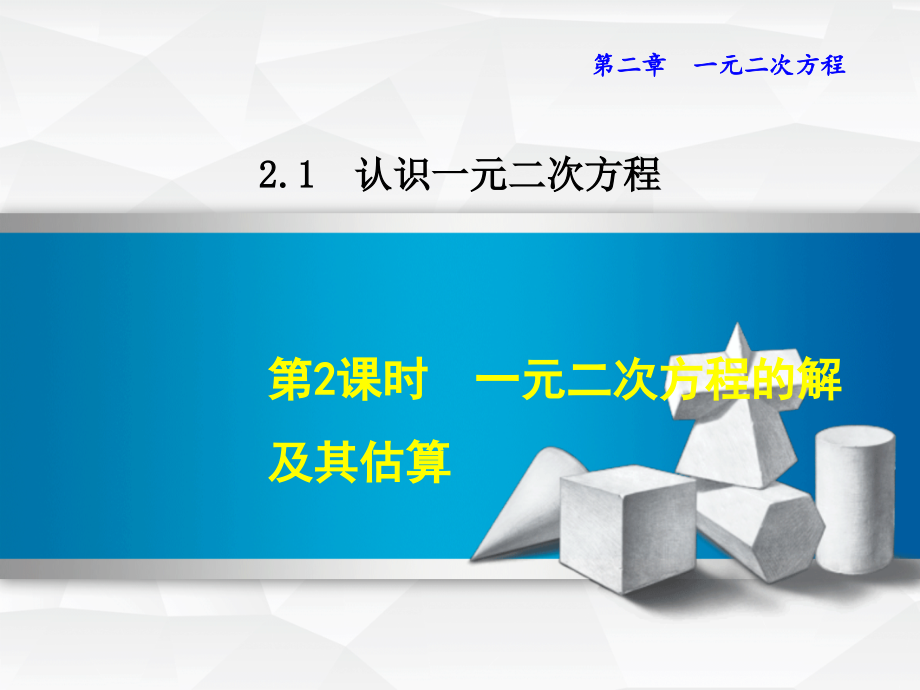 第二章　一元二次方程

2.1　认识一元二次方程

第2课时　一元二次方程的解及其估算